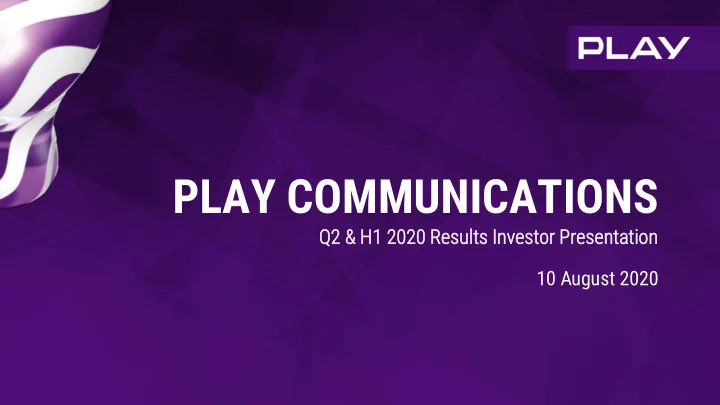 PLAY

PLAY COMMUNICATIONS

Q2 & H1 2020 Results Investor Presentation

10 August 2020